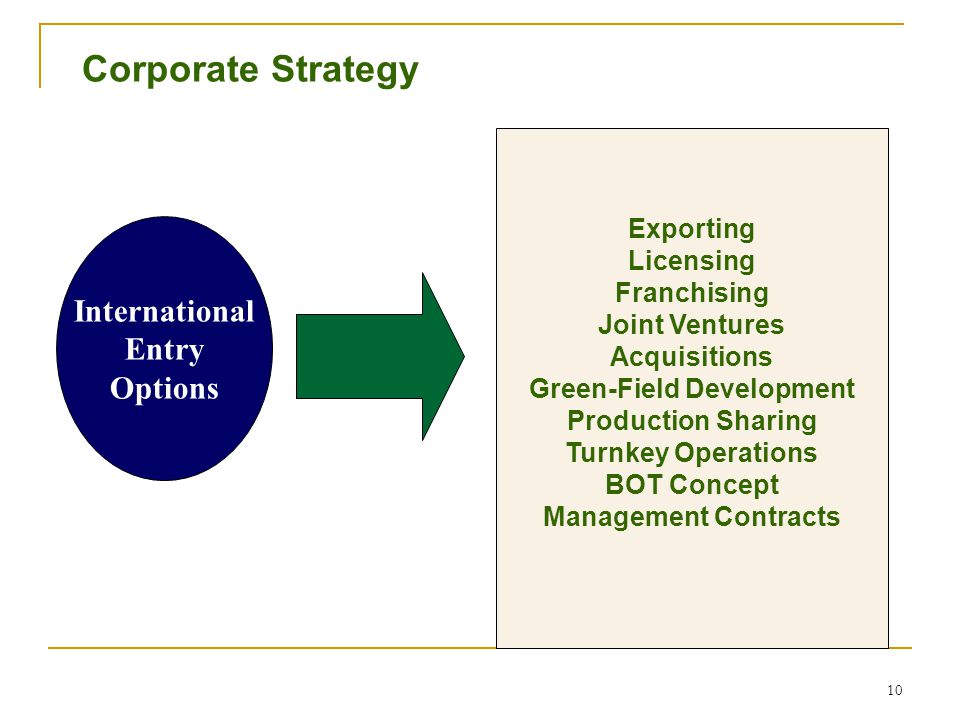 Corporate Strategy

International Entry Options

Exporting
Licensing
Franchising
Joint Ventures
Acquisitions
Green-Field Development
Production Sharing
Turnkey Operations
BOT Concept
Management Contracts

10